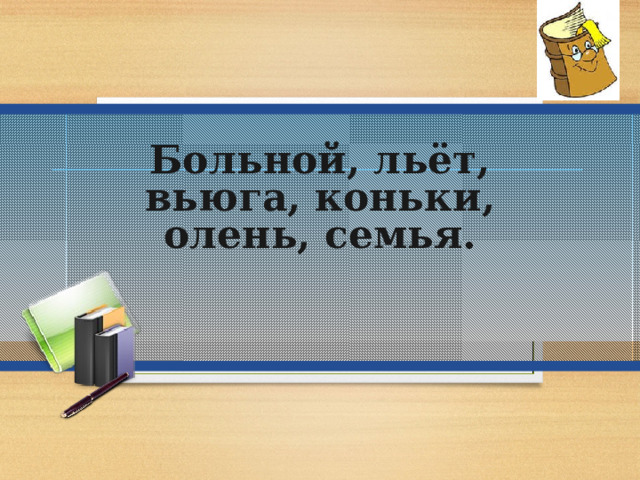 Больной, льёт, вьюга, коньки, олень, семья.